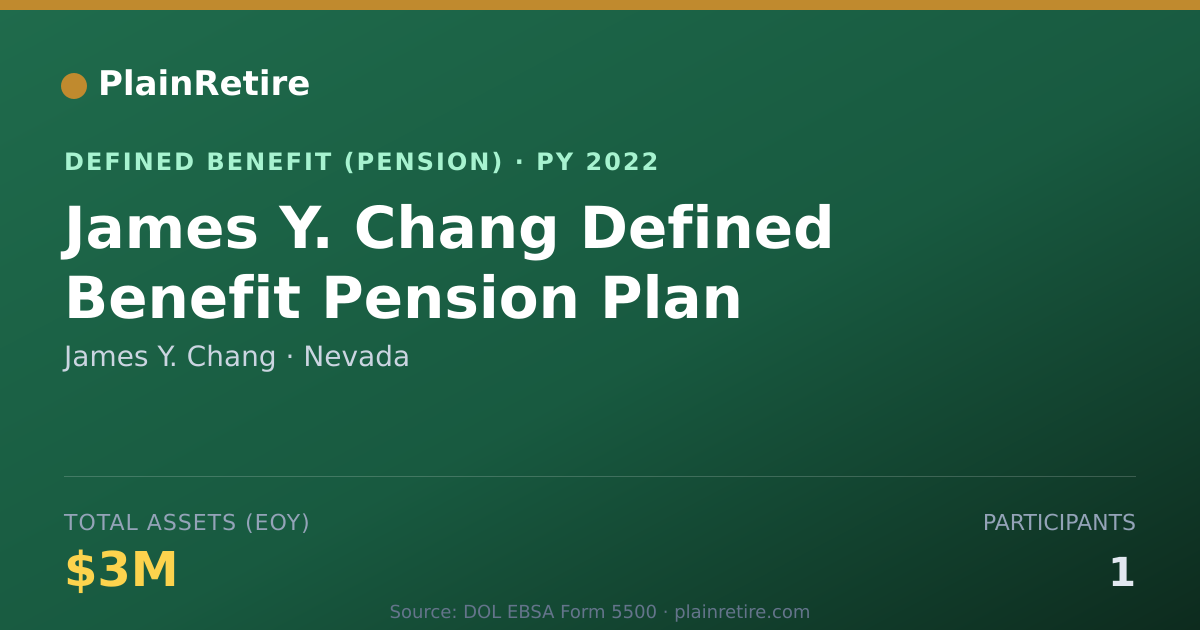 PlainRetire

DEFINED BENEFIT (PENSION) · PY 2022

James Y. Chang Defined Benefit Pension Plan

James Y. Chang · Nevada

TOTAL ASSETS (EOY)

$3M

PARTICIPANTS

1

Source: DOL EBSA Form 5500 · plainretire.com